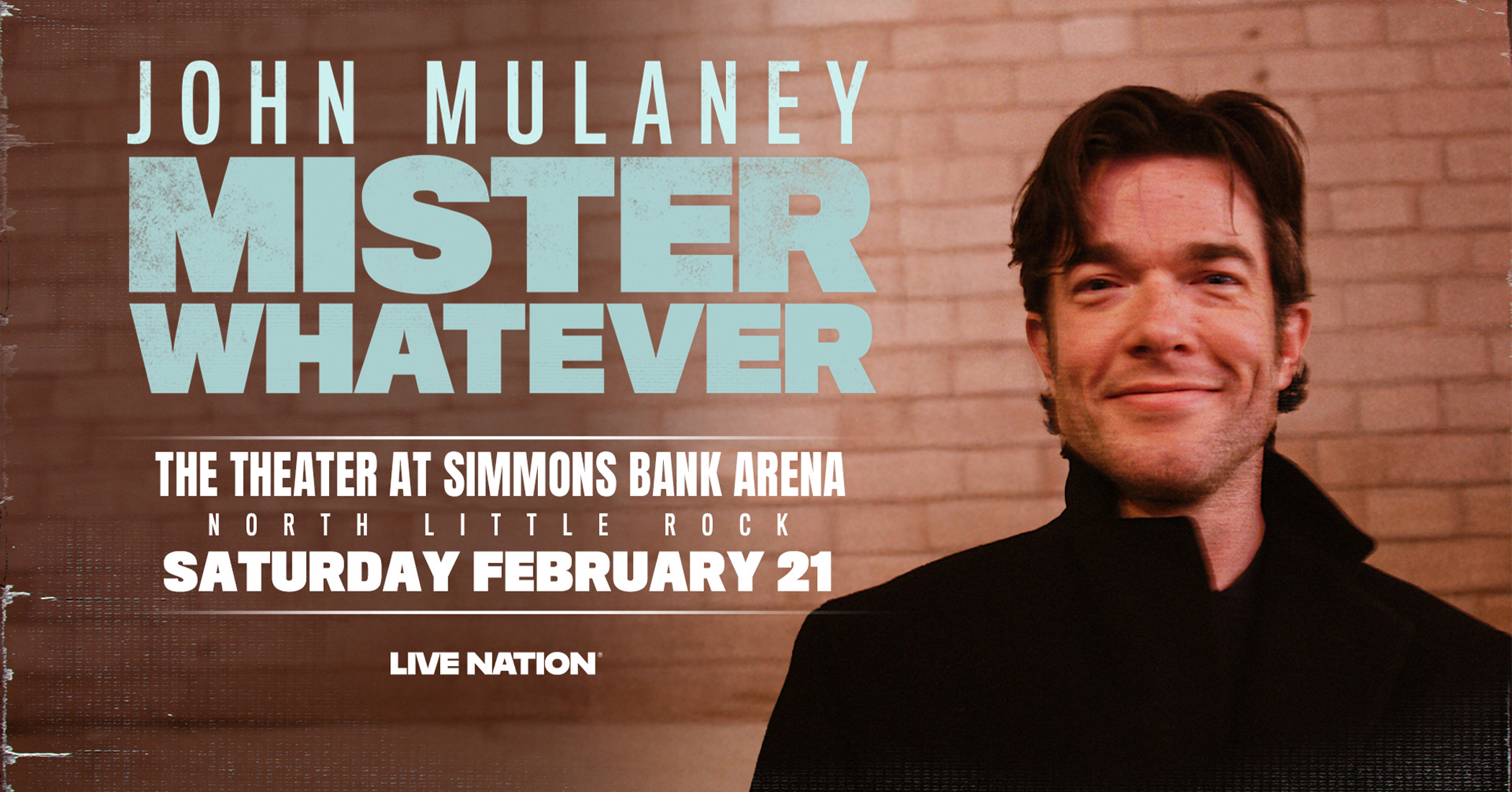 JOHN MULANEY
MISTER WHATEVER

THE THEATER AT SIMMONS BANK ARENA
NORTH LITTLE ROCK
SATURDAY FEBRUARY 21

LIVE NATION